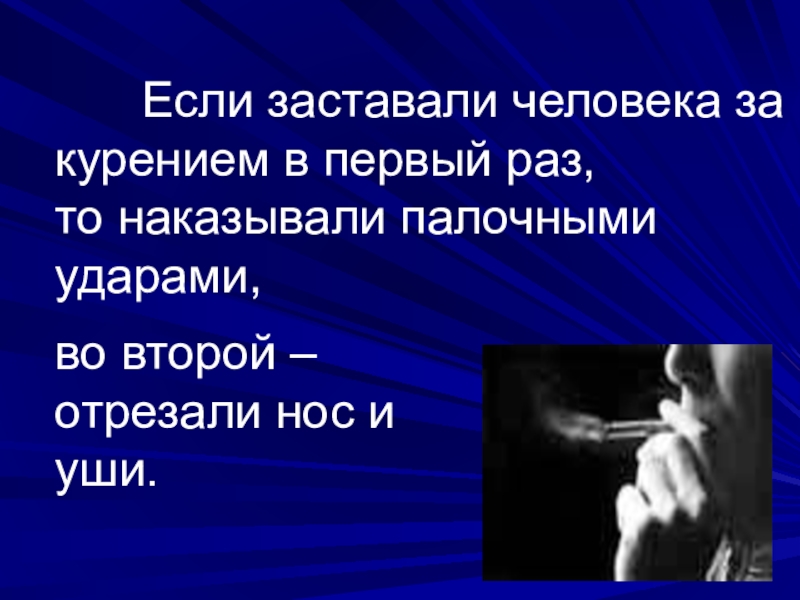 Если заставали человека за курением в первый раз,
то наказывали палочными ударами,

во второй – отрезали нос и уши.